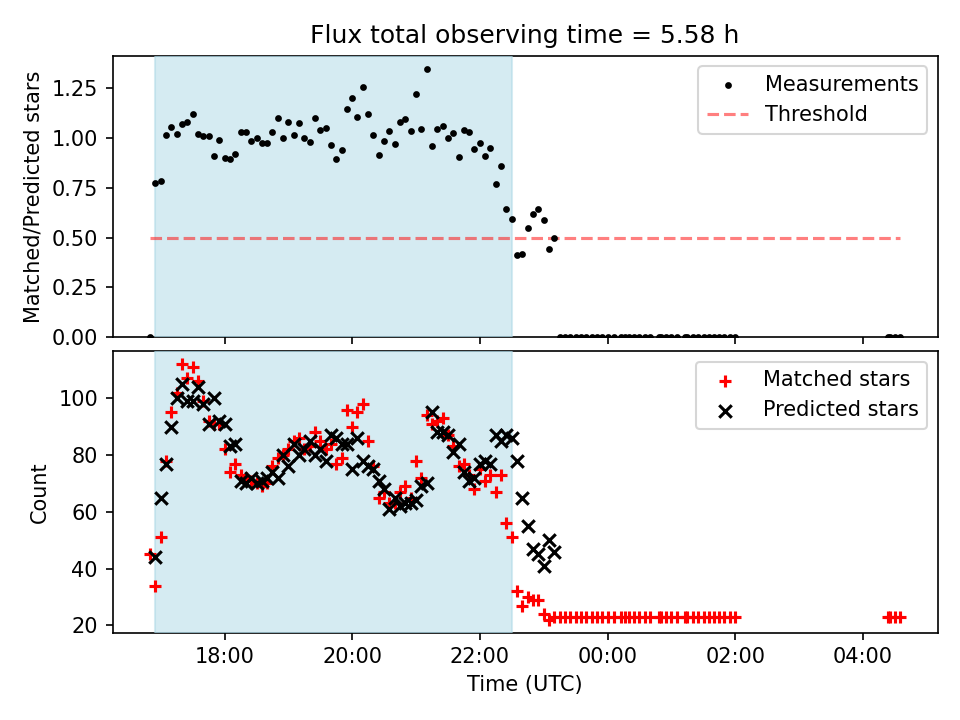 Flux total observing time = 5.58 h

Matched/Predicted stars

1.25
1.00
0.75
0.50
0.25
0.00

Measurements
Threshold

Count

100
80
60
40
20

Matched stars
Predicted stars

18:00
20:00
22:00
00:00
02:00
04:00

Time (UTC)